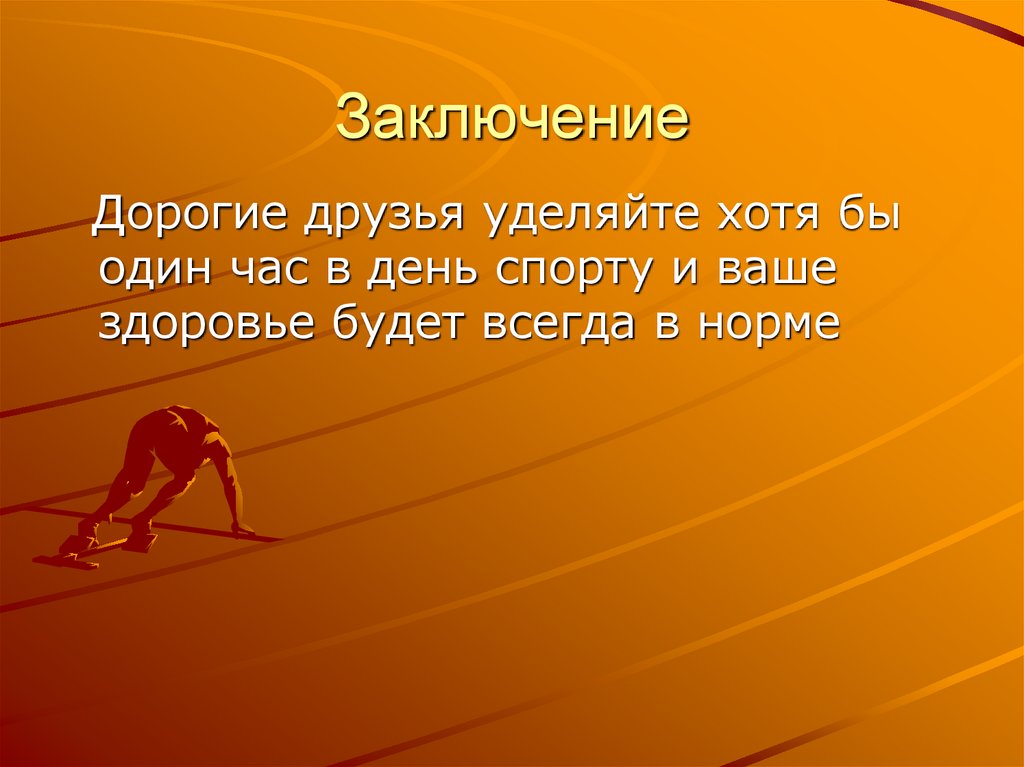 Заключение

Дорогие друзья уделяйте хотя бы один час в день спорту и ваше здоровье будет всегда в норме